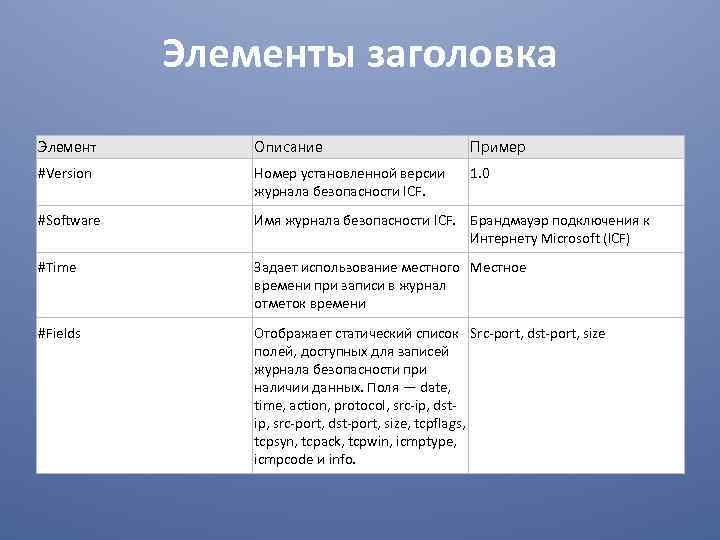 Элементы заголовка

| Элемент | Описание | Пример |
|---|---|---|
| #Version | Номер установленной версии журнала безопасности ICF. | 1.0 |
| #Software | Имя журнала безопасности ICF. | Брандмауэр подключения к Интернету Microsoft (ICF) |
| #Time | Задает использование местного времени при записи в журнал отметок времени | Местное |
| #Fields | Отображает статический список полей, доступных для записей журнала безопасности при наличии данных. Поля — date, time, action, protocol, src-ip, dst-ip, src-port, dst-port, size, tcpflags, tcpsyn, tcpack, tcpwin, icmptype, icmpcode и info. | Src-port, dst-port, size |